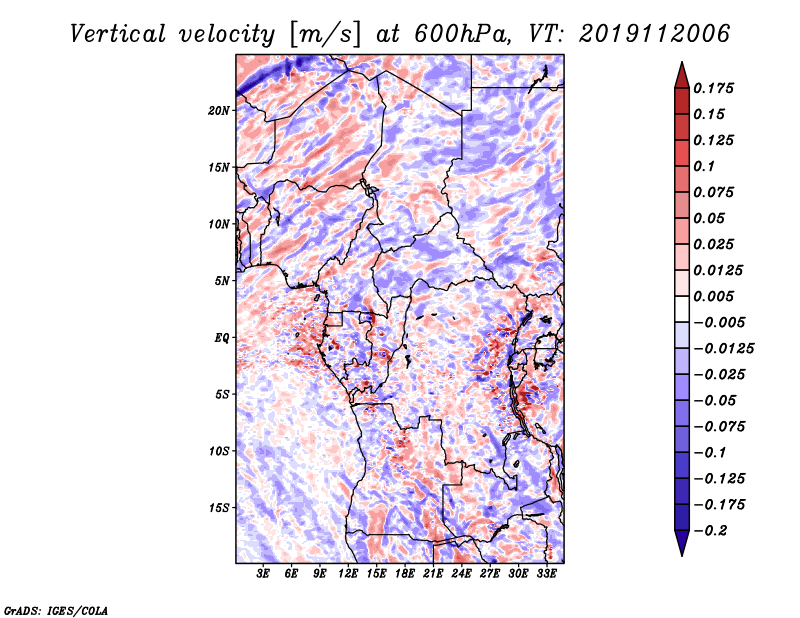 Vertical velocity [m/s] at 600hPa, VT: 2019112006

20N
15N
10N
5N
EQ
5S
10S
15S

3E 6E 9E 12E 15E 18E 21E 24E 27E 30E 33E

0.175
0.15
0.125
0.1
0.075
0.05
0.025
0.0125
0.005
−0.005
−0.0125
−0.025
−0.05
−0.075
−0.1
−0.125
−0.175
−0.2

GrADS: IGES/COLA